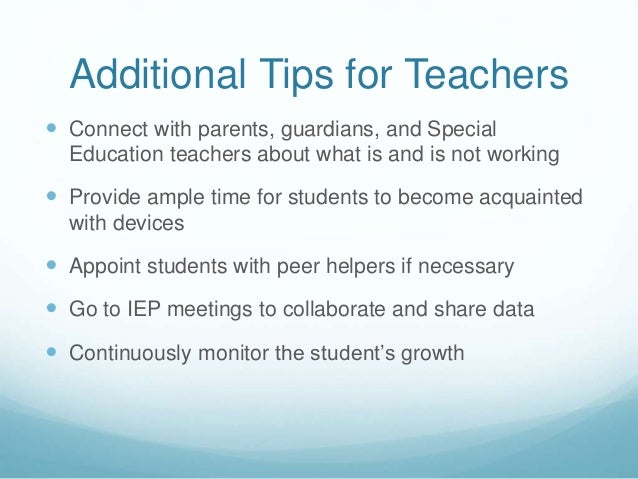 Additional Tips for Teachers

- Connect with parents, guardians, and Special Education teachers about what is and is not working
- Provide ample time for students to become acquainted with devices
- Appoint students with peer helpers if necessary
- Go to IEP meetings to collaborate and share data
- Continuously monitor the student's growth